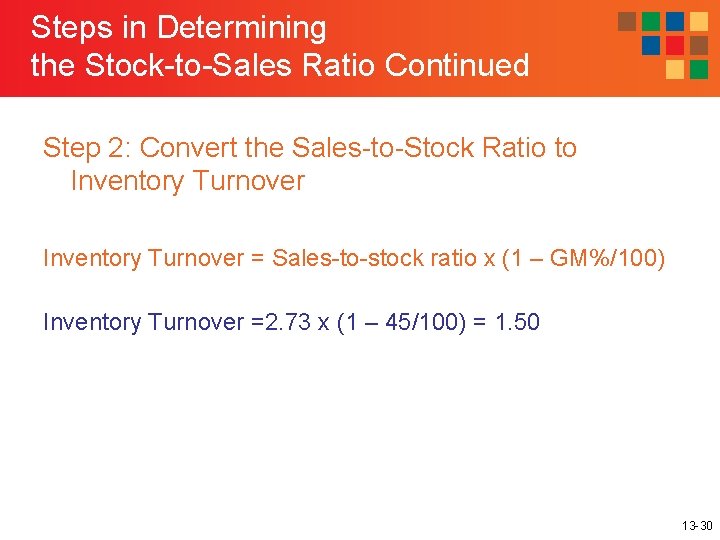 Steps in Determining the Stock-to-Sales Ratio Continued

Step 2: Convert the Sales-to-Stock Ratio to Inventory Turnover

Inventory Turnover = Sales-to-stock ratio x (1 – GM%/100)

Inventory Turnover =2.73 x (1 – 45/100) = 1.50

13-30